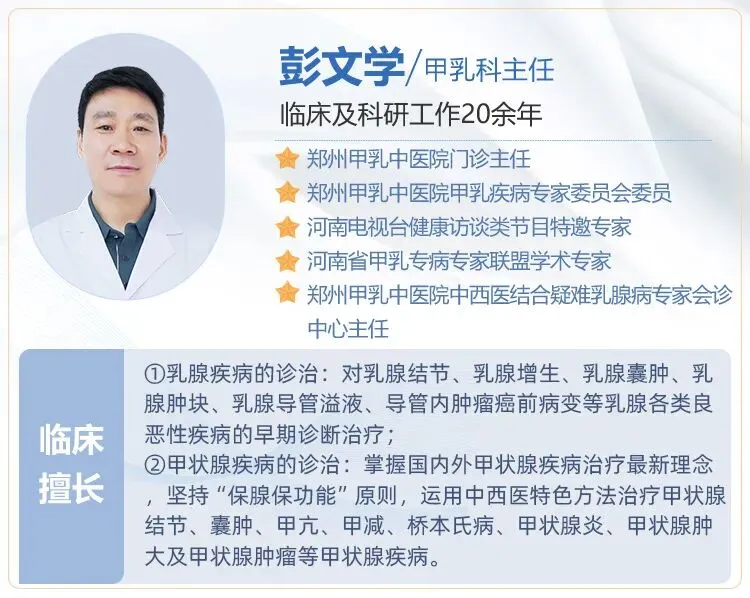 彭文学/甲乳科主任

临床及科研工作20余年

郑州甲乳中医院门诊主任

郑州甲乳中医院甲乳疾病专家委员会委员

河南电视台健康访谈类节目特邀专家

河南省甲乳专病专家联盟学术专家

郑州甲乳中医院中西医结合疑难乳腺病专家会诊中心主任

临床擅长

①乳腺疾病的诊治：对乳腺结节、乳腺增生、乳腺囊肿、乳腺肿块、乳腺导管溢液、导管内肿瘤癌前病变等乳腺各类良恶性疾病的早期诊断治疗；
②甲状腺疾病的诊治：掌握国内外甲状腺疾病治疗最新理念，坚持“保腺保功能”原则，运用中西医特色方法治疗甲状腺结节、囊肿、甲亢、甲减、桥本氏病、甲状腺炎、甲状腺肿大及甲状腺肿瘤等甲状腺疾病。